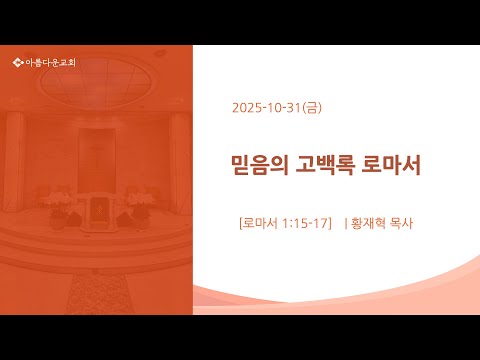 아름다운교회

2025-10-31(금)

믿음의 고백록 로마서

[로마서 1:15-17] | 황재혁 목사